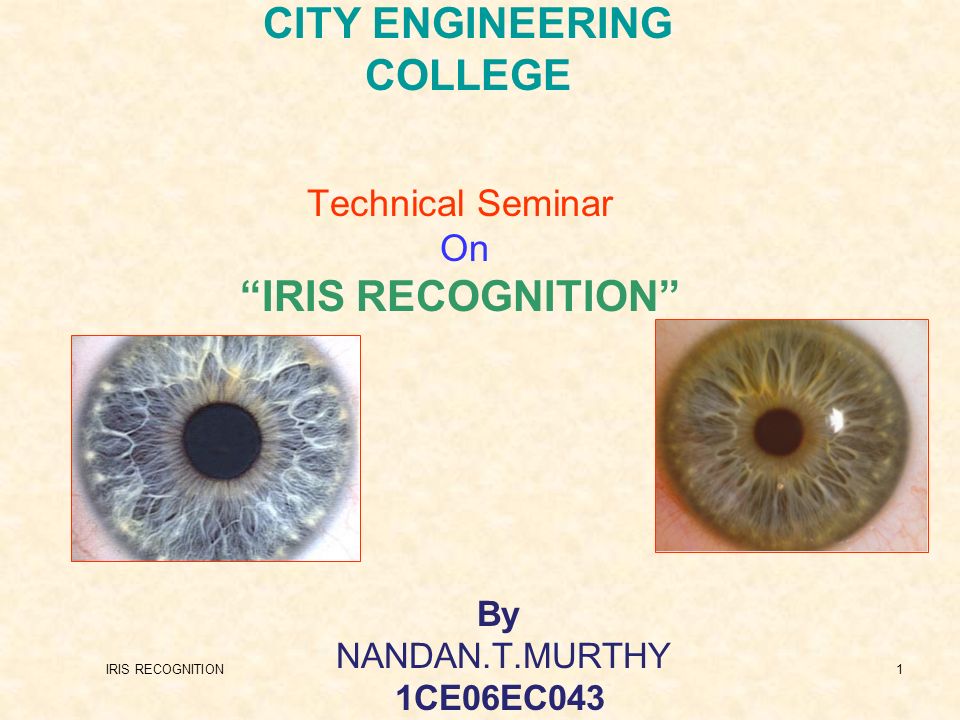 CITY ENGINEERING COLLEGE

Technical Seminar
On
“IRIS RECOGNITION”

By
NANDAN.T.MURTHY
1CE06EC043

IRIS RECOGNITION

1